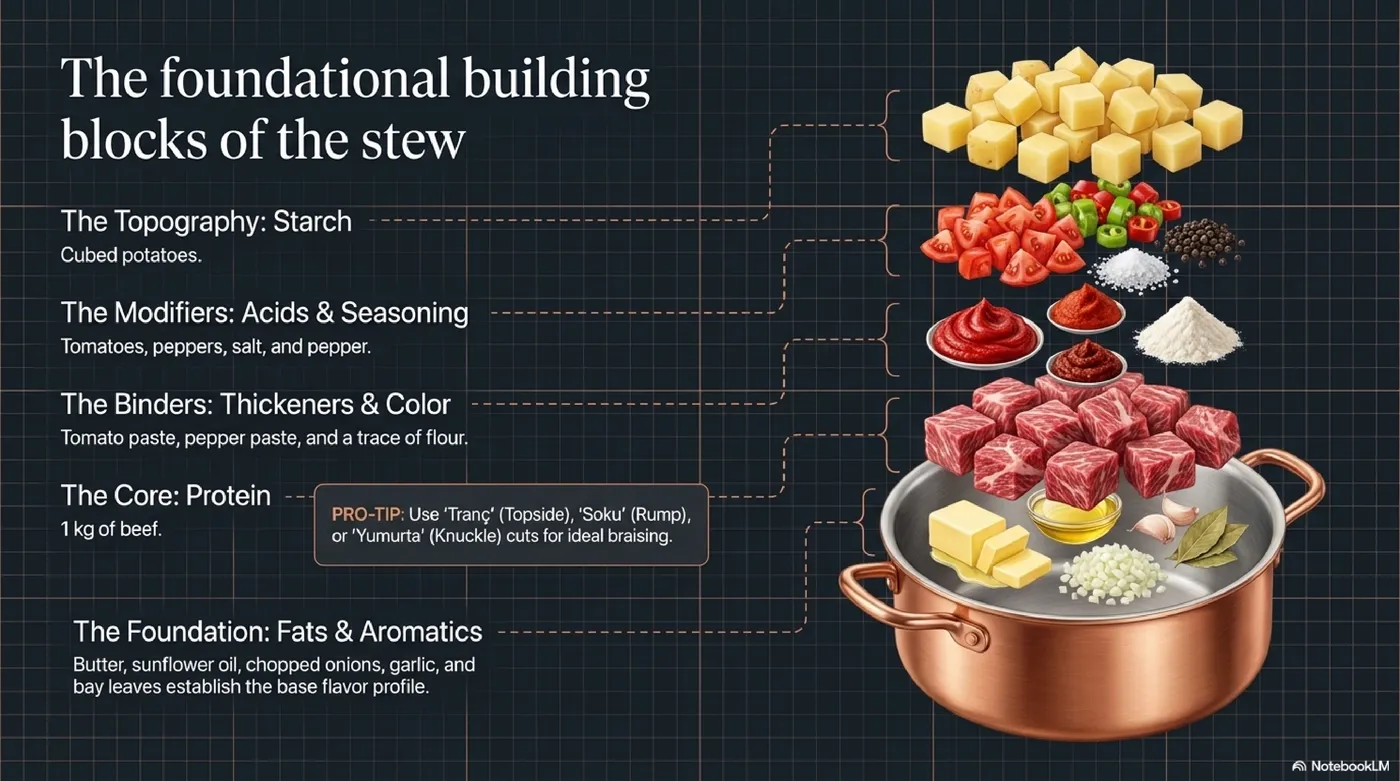 The foundational building blocks of the stew

The Topography: Starch
Cubed potatoes.

The Modifiers: Acids & Seasoning
Tomatoes, peppers, salt, and pepper.

The Binders: Thickeners & Color
Tomato paste, pepper paste, and a trace of flour.

The Core: Protein
1 kg of beef.

PRO-TIP: Use 'Tranç' (Topside), 'Soku' (Rump), or 'Yumurta' (Knuckle) cuts for ideal braising.

The Foundation: Fats & Aromatics
Butter, sunflower oil, chopped onions, garlic, and bay leaves establish the base flavor profile.

NotebookLM